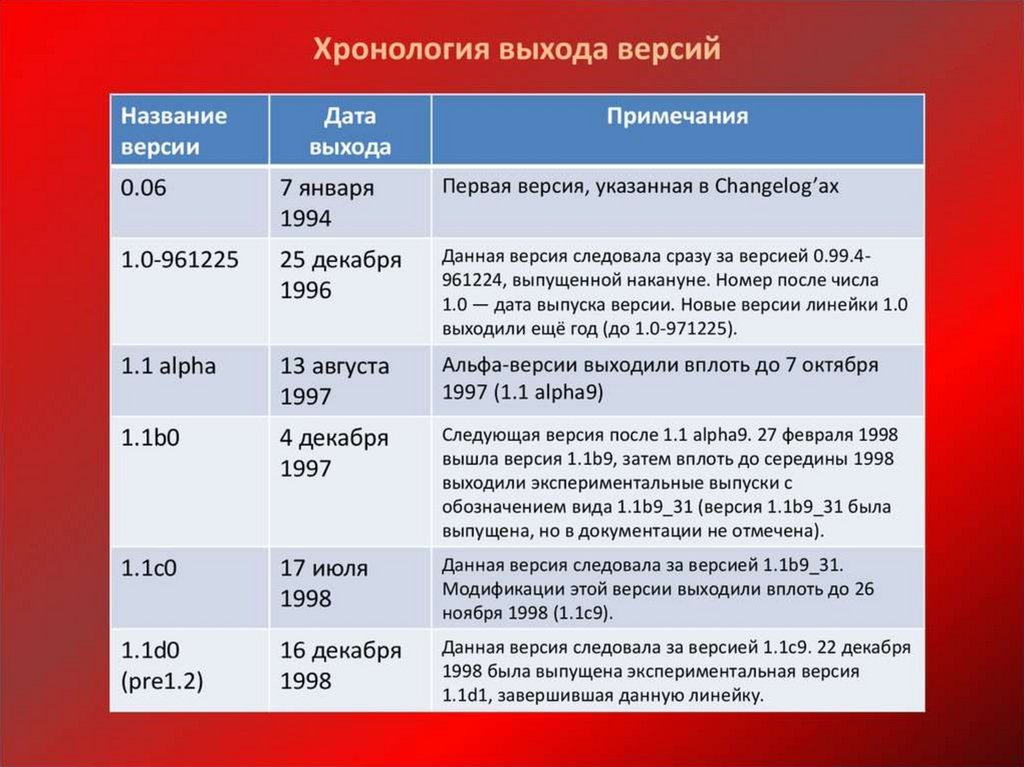 Хронология выхода версий

| Название версии | Дата выхода | Примечания |
|---|---|---|
| 0.06 | 7 января 1994 | Первая версия, указанная в Changelog'ах |
| 1.0-961225 | 25 декабря 1996 | Данная версия следовала сразу за версией 0.99.4-961224, выпущенной накануне. Номер после числа 1.0 — дата выпуска версии. Новые версии линейки 1.0 выходили ещё год (до 1.0-971225). |
| 1.1 alpha | 13 августа 1997 | Альфа-версии выходили вплоть до 7 октября 1997 (1.1 alpha9) |
| 1.1b0 | 4 декабря 1997 | Следующая версия после 1.1 alpha9. 27 февраля 1998 вышла версия 1.1b9, затем вплоть до середины 1998 выходили экспериментальные выпуски с обозначением вида 1.1b9_31 (версия 1.1b9_31 была выпущена, но в документации не отмечена). |
| 1.1c0 | 17 июля 1998 | Данная версия следовала за версией 1.1b9_31. Модификации этой версии выходили вплоть до 26 ноября 1998 (1.1c9). |
| 1.1d0 (pre1.2) | 16 декабря 1998 | Данная версия следовала за версией 1.1c9. 22 декабря 1998 была выпущена экспериментальная версия 1.1d1, завершившая данную линейку. |